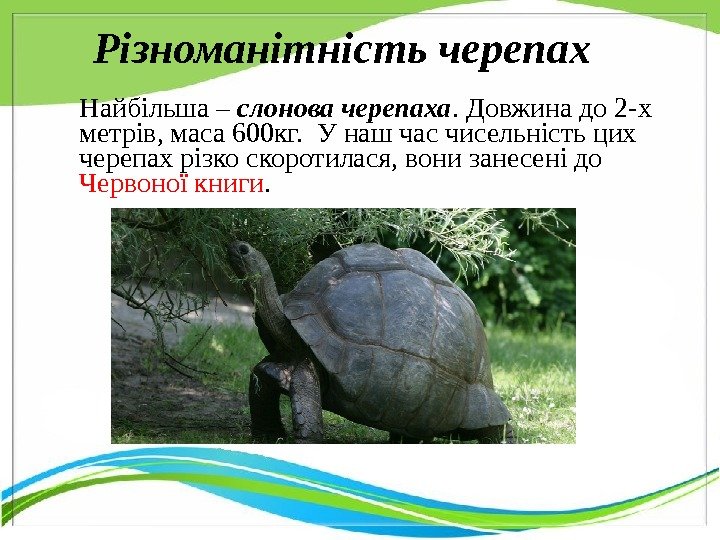 Різноманітність черепах

Найбільша – слонова черепаха. Довжина до 2-х метрів, маса 600кг. У наш час чисельність цих черепах різко скоротилася, вони занесені до Червоної книги.